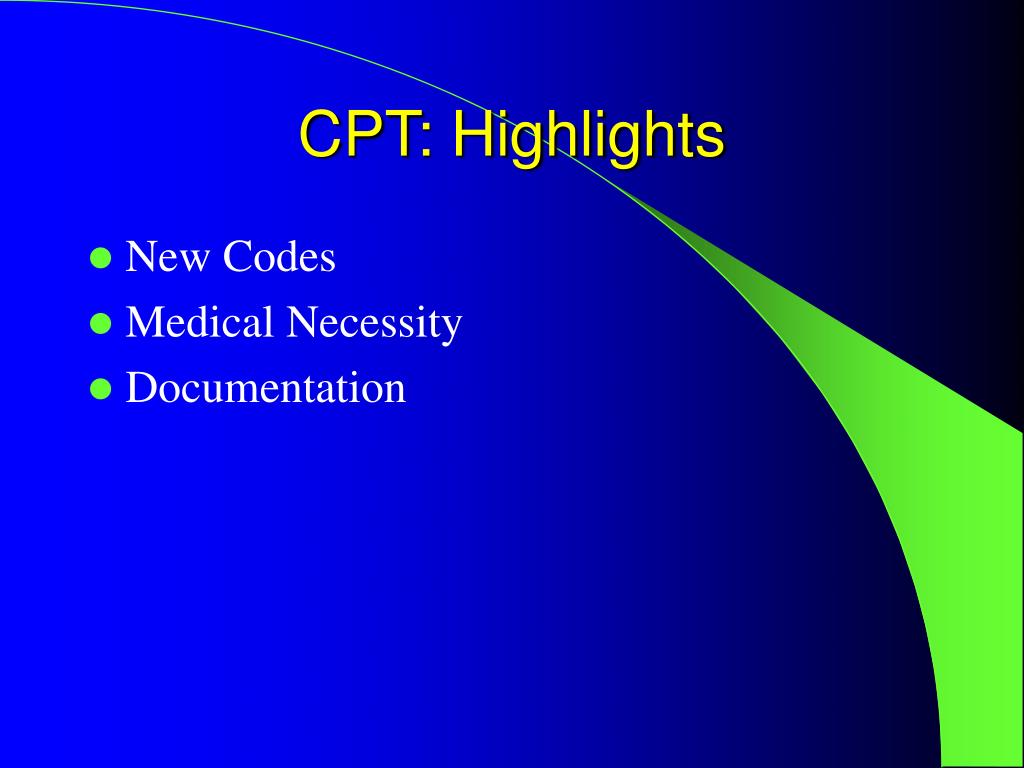 CPT: Highlights

- New Codes
- Medical Necessity
- Documentation